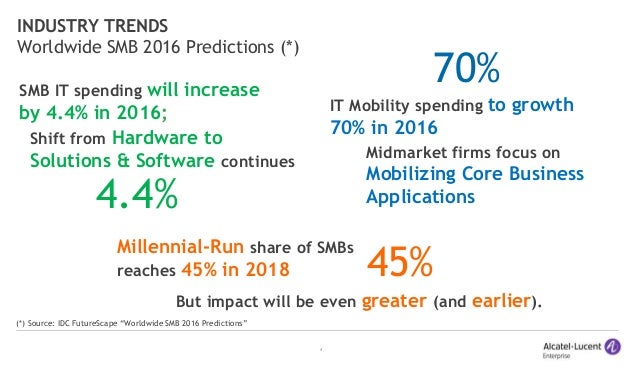 INDUSTRY TRENDS
Worldwide SMB 2016 Predictions (*)

SMB IT spending will increase by 4.4% in 2016;

Shift from Hardware to Solutions & Software continues

4.4%

70%

IT Mobility spending to growth 70% in 2016

Midmarket firms focus on Mobilizing Core Business Applications

Millennial-Run share of SMBs reaches 45% in 2018

45%

But impact will be even greater (and earlier).

(*) Source: IDC FutureScape "Worldwide SMB 2016 Predictions"

Alcatel·Lucent Enterprise